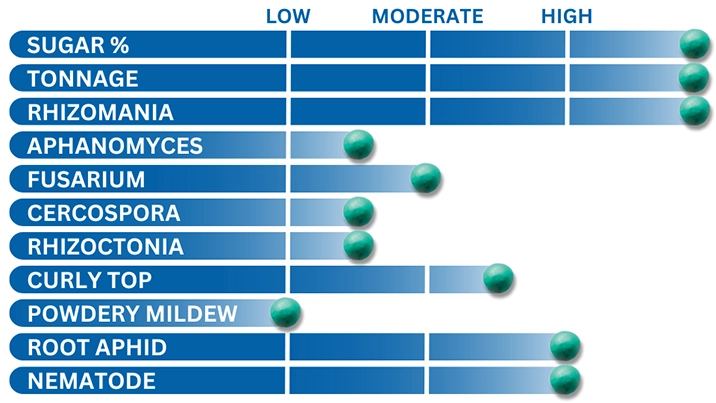 LOW MODERATE HIGH

SUGAR %
TONNAGE
RHIZOMANIA
APHANOMYCES
FUSARIUM
CERCOSPORA
RHIZOCTONIA
CURLY TOP
POWDERY MILDEW
ROOT APHID
NEMATODE